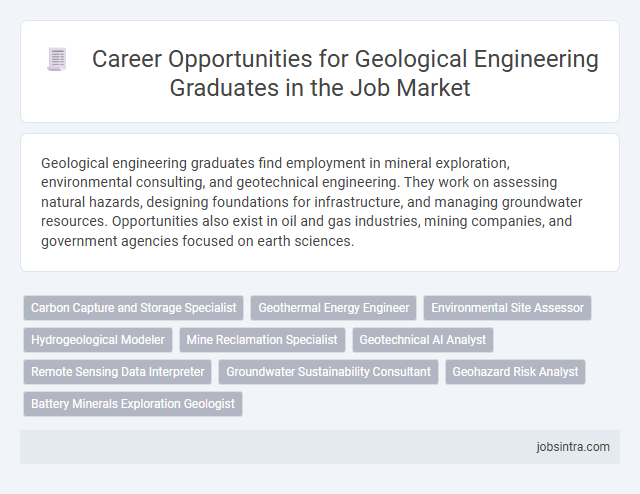 Career Opportunities for Geological Engineering Graduates in the Job Market

Geological engineering graduates find employment in mineral exploration, environmental consulting, and geotechnical engineering. They work on assessing natural hazards, designing foundations for infrastructure, and managing groundwater resources. Opportunities also exist in oil and gas industries, mining companies, and government agencies focused on earth sciences.

Carbon Capture and Storage Specialist
Geothermal Energy Engineer
Environmental Site Assessor
Hydrogeological Modeler
Mine Reclamation Specialist
Geotechnical AI Analyst
Remote Sensing Data Interpreter
Groundwater Sustainability Consultant
Geohazard Risk Analyst
Battery Minerals Exploration Geologist

jobsintra.com